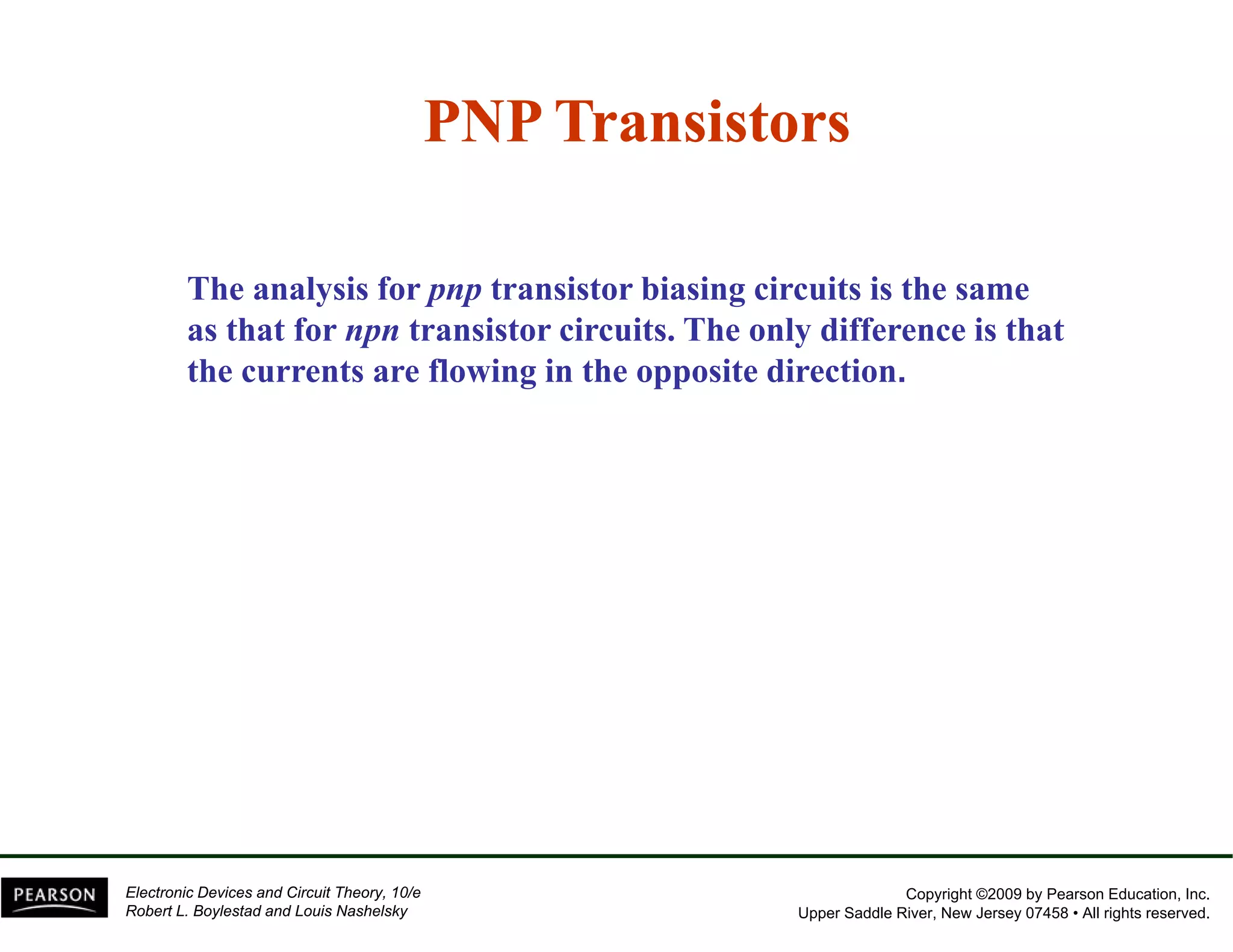 PNP Transistors

The analysis for pnp transistor biasing circuits is the same as that for npn transistor circuits. The only difference is that the currents are flowing in the opposite direction.

PEARSON

Electronic Devices and Circuit Theory, 10/e
Robert L. Boylestad and Louis Nashelsky

Copyright ©2009 by Pearson Education, Inc.
Upper Saddle River, New Jersey 07458 • All rights reserved.